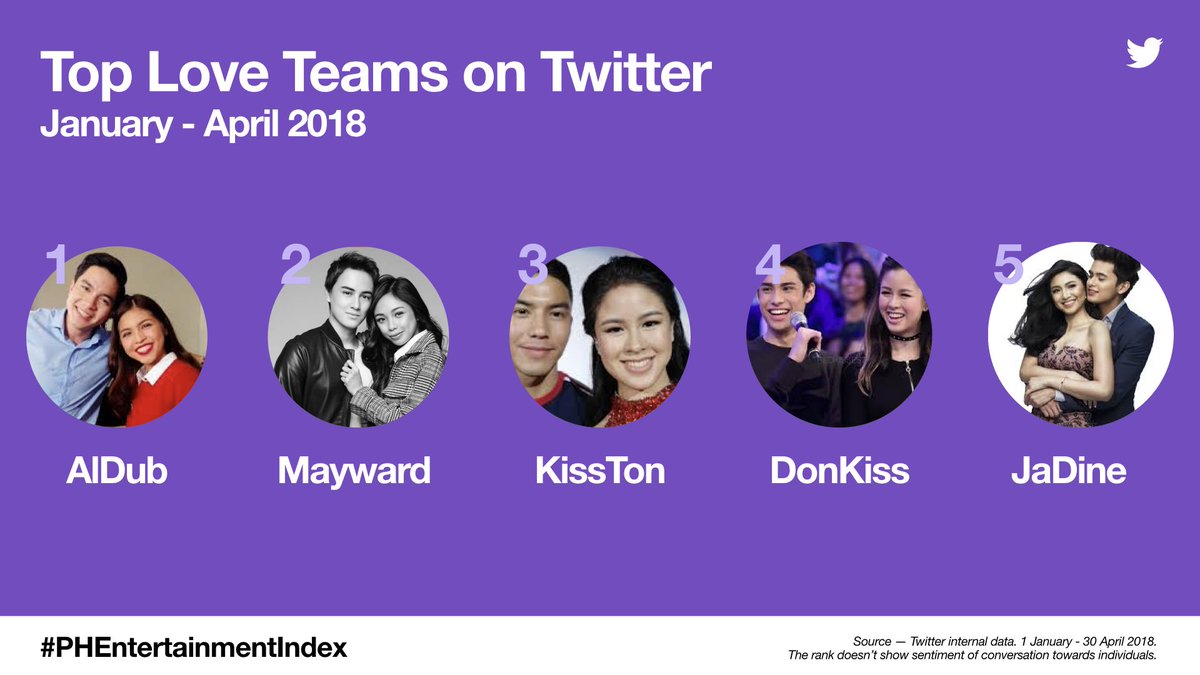 Top Love Teams on Twitter
January - April 2018

1
AlDub

2
Mayward

3
KissTon

4
DonKiss

5
JaDine

#PHEntertainmentIndex

Source — Twitter internal data. 1 January - 30 April 2018.
The rank doesn't show sentiment of conversation towards individuals.